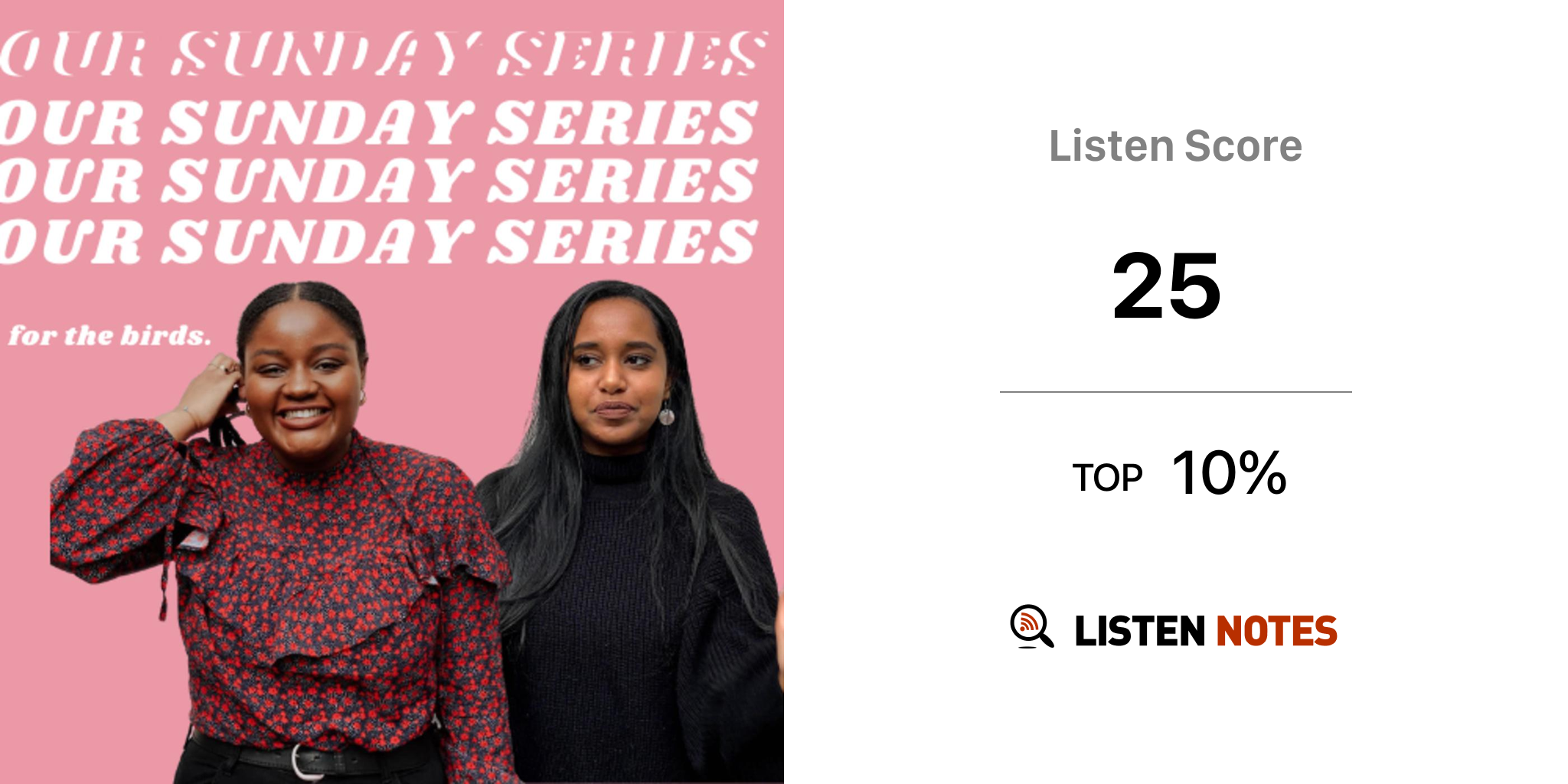 OUR SUNDAY SERIES
OUR SUNDAY SERIES
OUR SUNDAY SERIES
OUR SUNDAY SERIES

for the birds.

Listen Score

25

TOP 10%

LISTEN NOTES